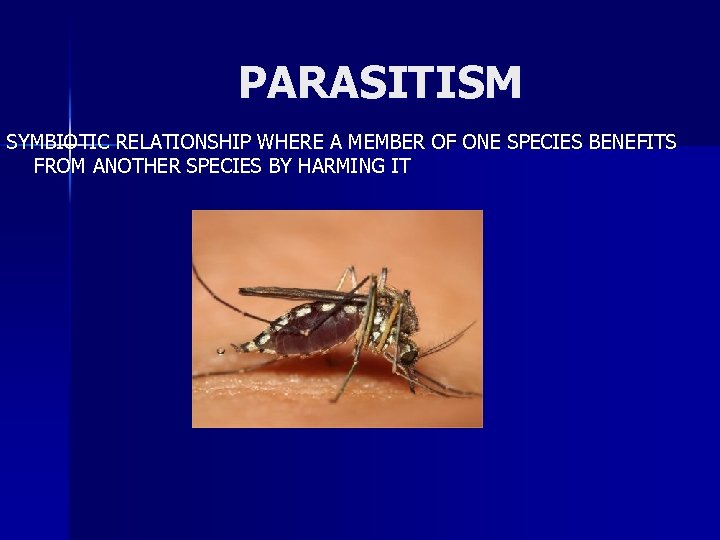 PARASITISM

SYMBIOTIC RELATIONSHIP WHERE A MEMBER OF ONE SPECIES BENEFITS FROM ANOTHER SPECIES BY HARMING IT